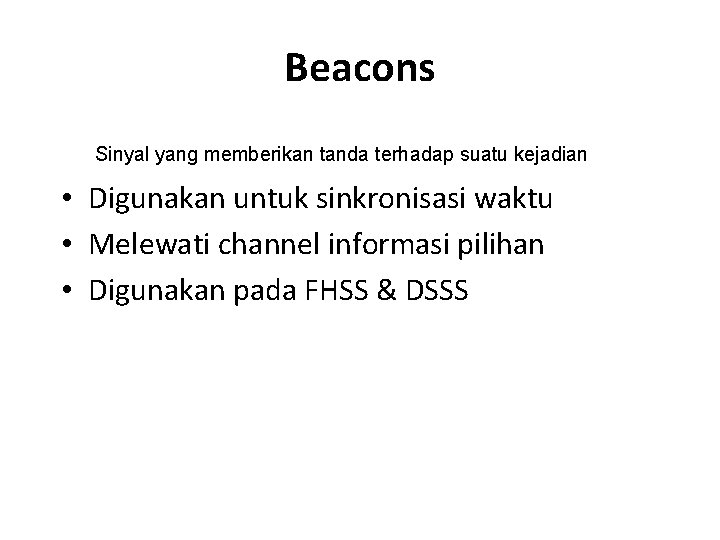 Beacons

Sinyal yang memberikan tanda terhadap suatu kejadian

• Digunakan untuk sinkronisasi waktu
• Melewati channel informasi pilihan
• Digunakan pada FHSS & DSSS